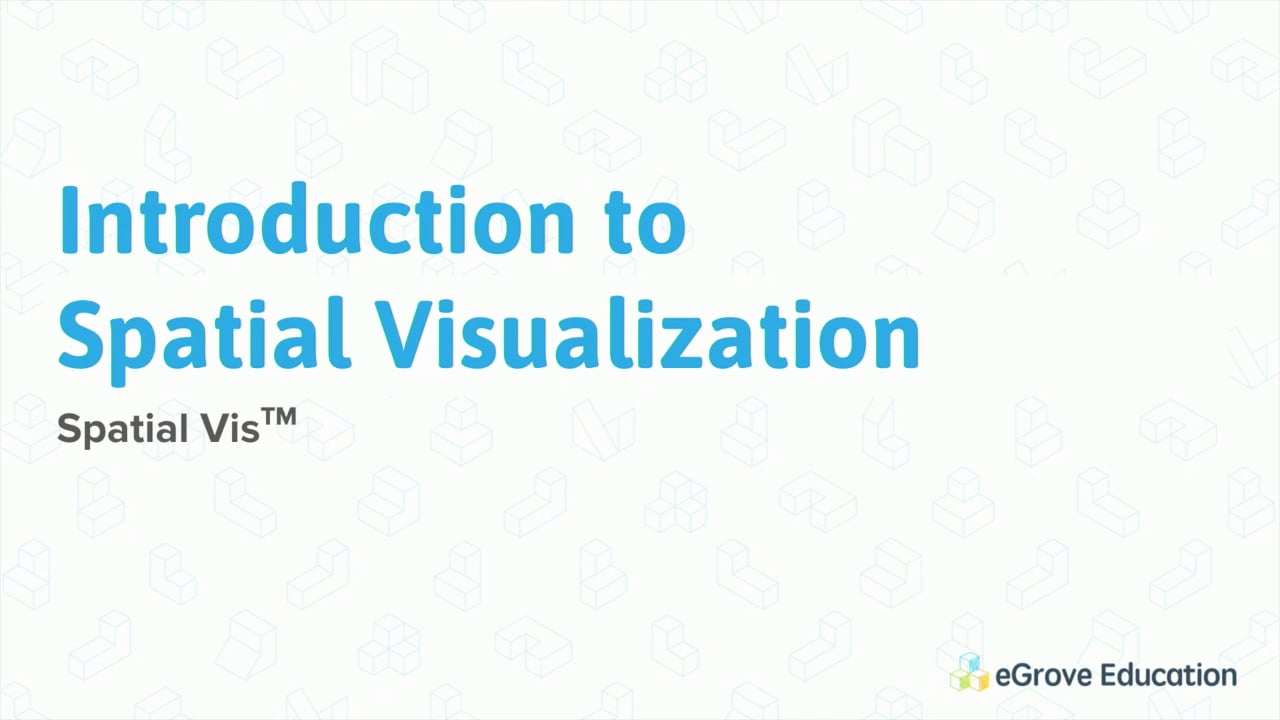 Introduction to Spatial Visualization

Spatial Vis™

eGrove Education